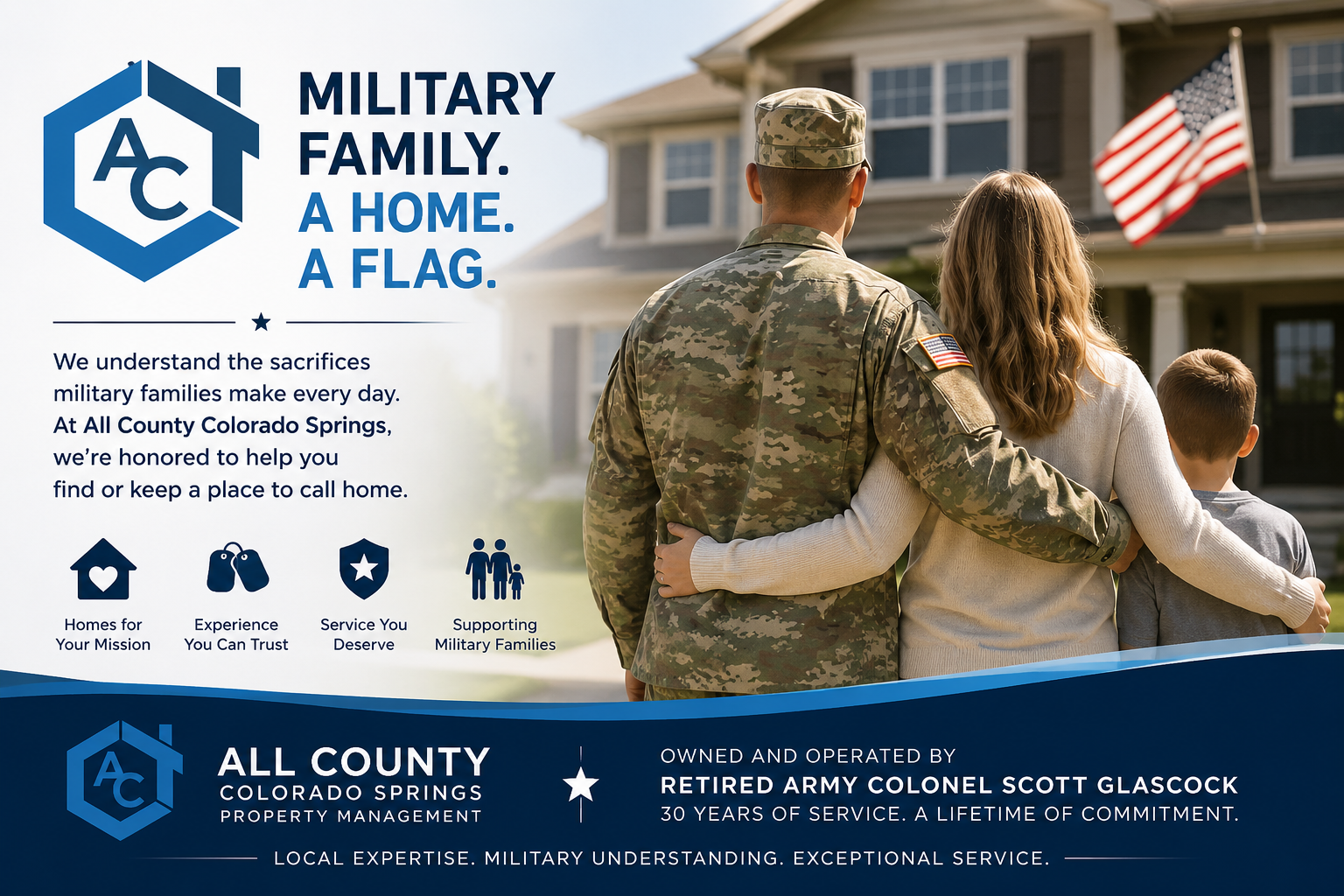 AC

MILITARY FAMILY. A HOME. A FLAG.

We understand the sacrifices military families make every day. At All County Colorado Springs, we're honored to help you find or keep a place to call home.

Homes for Your Mission

Experience You Can Trust

Service You Deserve

Supporting Military Families

AC

ALL COUNTY
COLORADO SPRINGS
PROPERTY MANAGEMENT

OWNED AND OPERATED BY
RETIRED ARMY COLONEL SCOTT GLASCOCK
30 YEARS OF SERVICE. A LIFETIME OF COMMITMENT.

LOCAL EXPERTISE. MILITARY UNDERSTANDING. EXCEPTIONAL SERVICE.